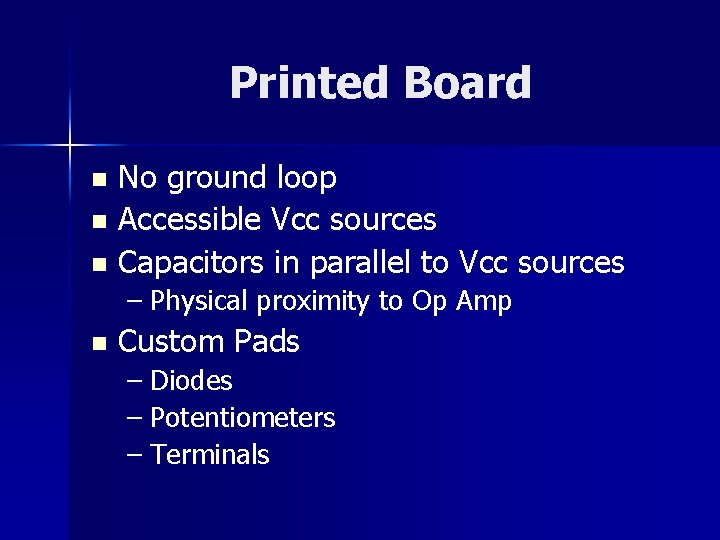 Printed Board

• No ground loop
• Accessible Vcc sources
• Capacitors in parallel to Vcc sources
– Physical proximity to Op Amp
• Custom Pads
– Diodes
– Potentiometers
– Terminals